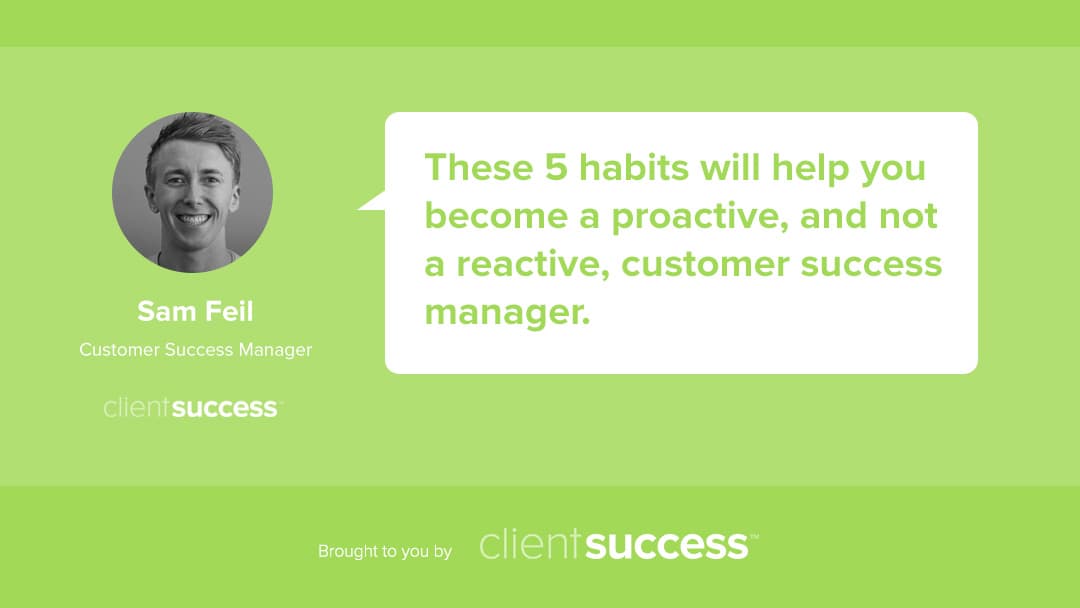 Sam Feil

Customer Success Manager

clientsuccess™

These 5 habits will help you become a proactive, and not a reactive, customer success manager.

Brought to you by clientsuccess™